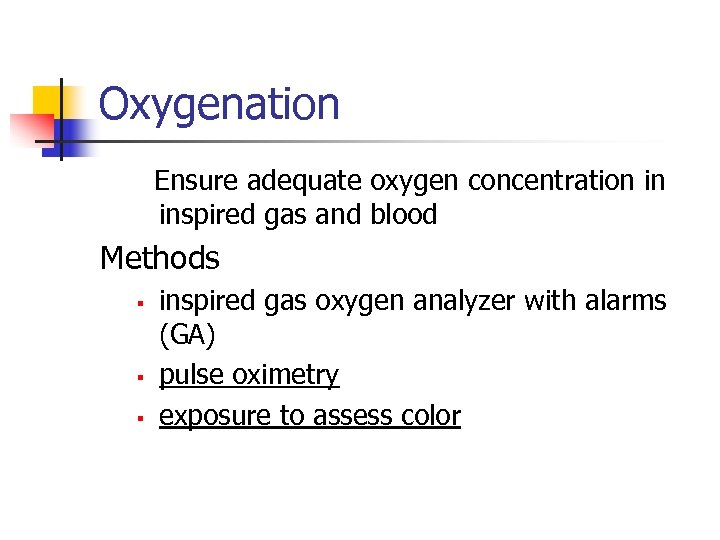 Oxygenation

Ensure adequate oxygen concentration in inspired gas and blood

Methods

- inspired gas oxygen analyzer with alarms (GA)
- pulse oximetry
- exposure to assess color